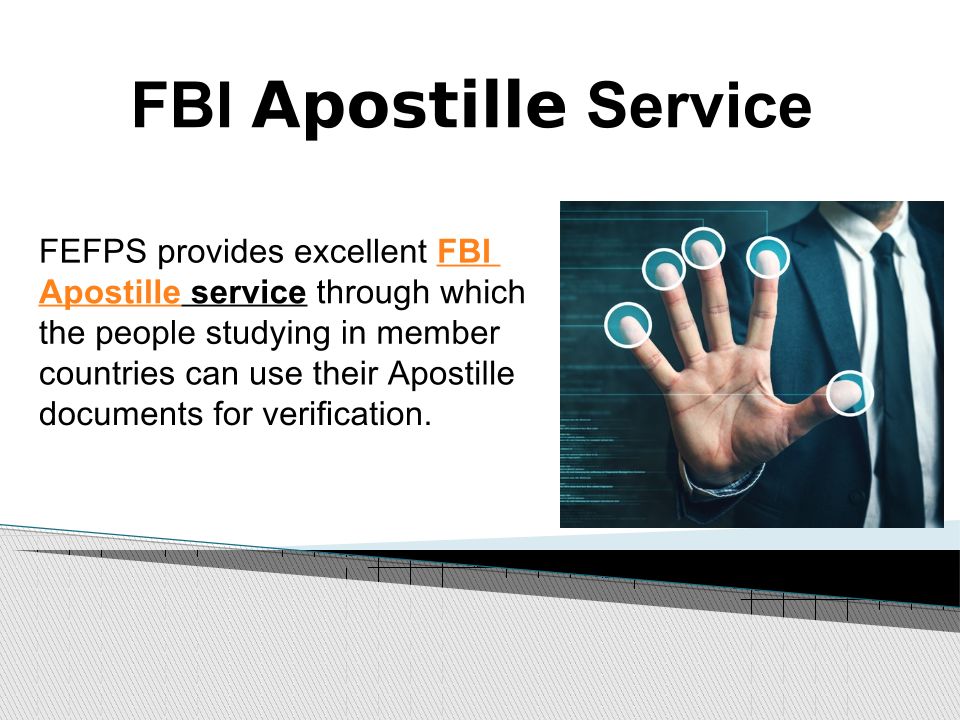 FBI Apostille Service

FEFPS provides excellent FBI Apostille service through which the people studying in member countries can use their Apostille documents for verification.